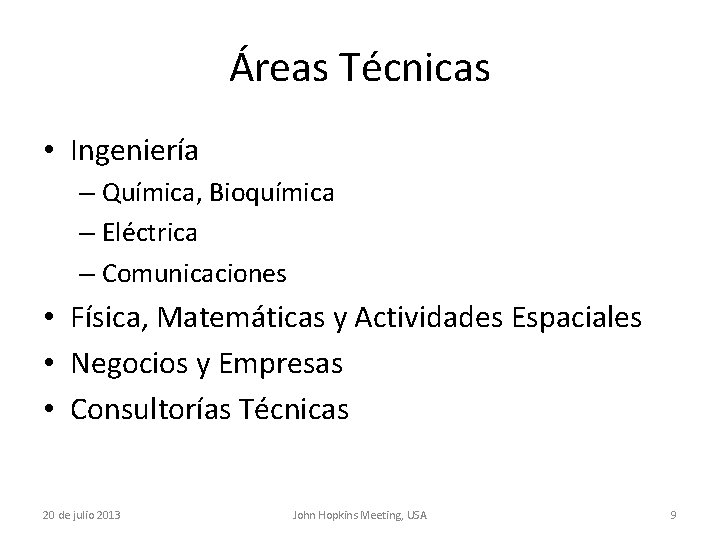 Áreas Técnicas

• Ingeniería
– Química, Bioquímica
– Eléctrica
– Comunicaciones
• Física, Matemáticas y Actividades Espaciales
• Negocios y Empresas
• Consultorías Técnicas

20 de julio 2013
John Hopkins Meeting, USA
9